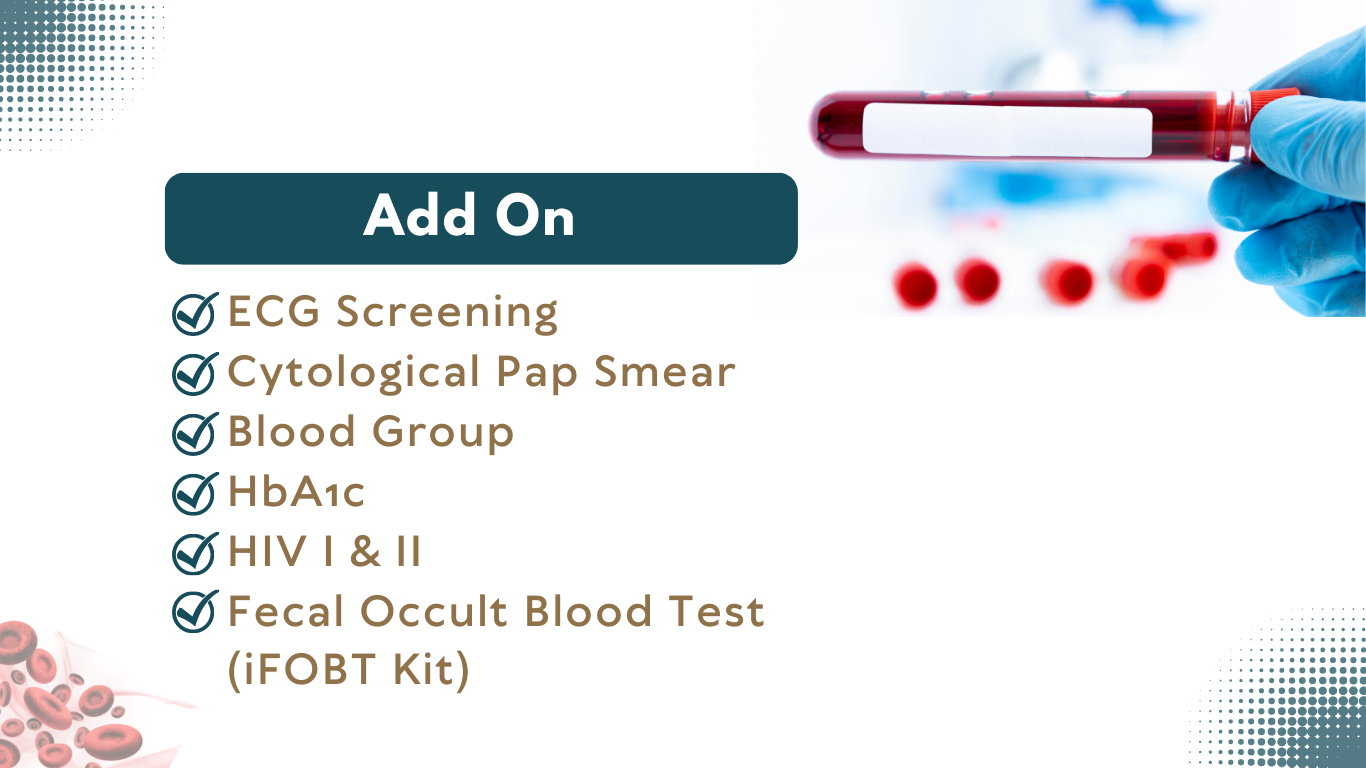 Add On

ECG Screening
Cytological Pap Smear
Blood Group
HbA1c
HIV I & II
Fecal Occult Blood Test (iFOBT Kit)